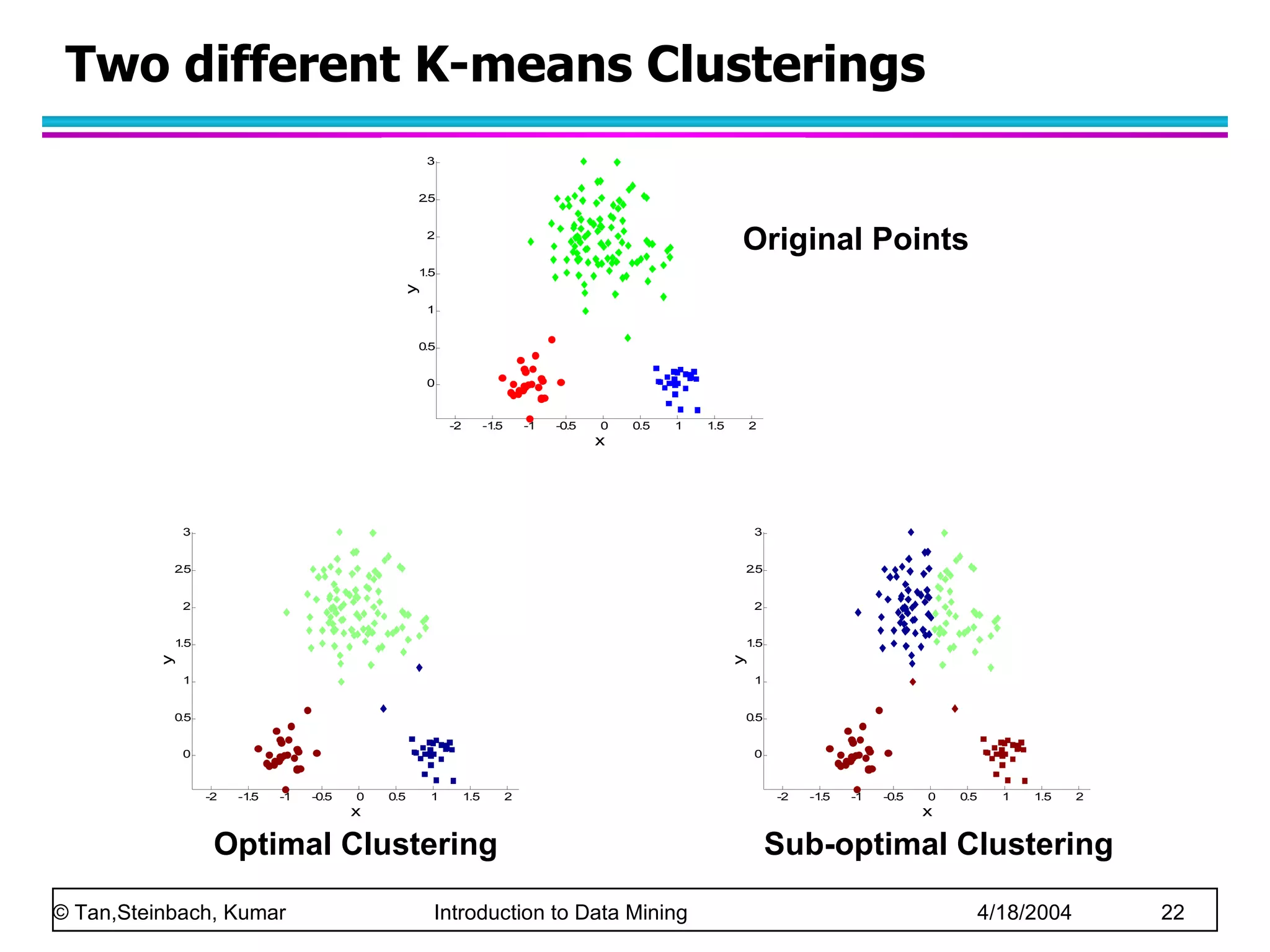 Two different K-means Clusterings

3
2.5
2
1.5
1
0.5
0
y
-2 -1.5 -1 -0.5 0 0.5 1 1.5 2
x

Original Points

3
2.5
2
1.5
1
0.5
0
y
-2 -1.5 -1 -0.5 0 0.5 1 1.5 2
x

Optimal Clustering

3
2.5
2
1.5
1
0.5
0
y
-2 -1.5 -1 -0.5 0 0.5 1 1.5 2
x

Sub-optimal Clustering

© Tan,Steinbach, Kumar Introduction to Data Mining 4/18/2004 22